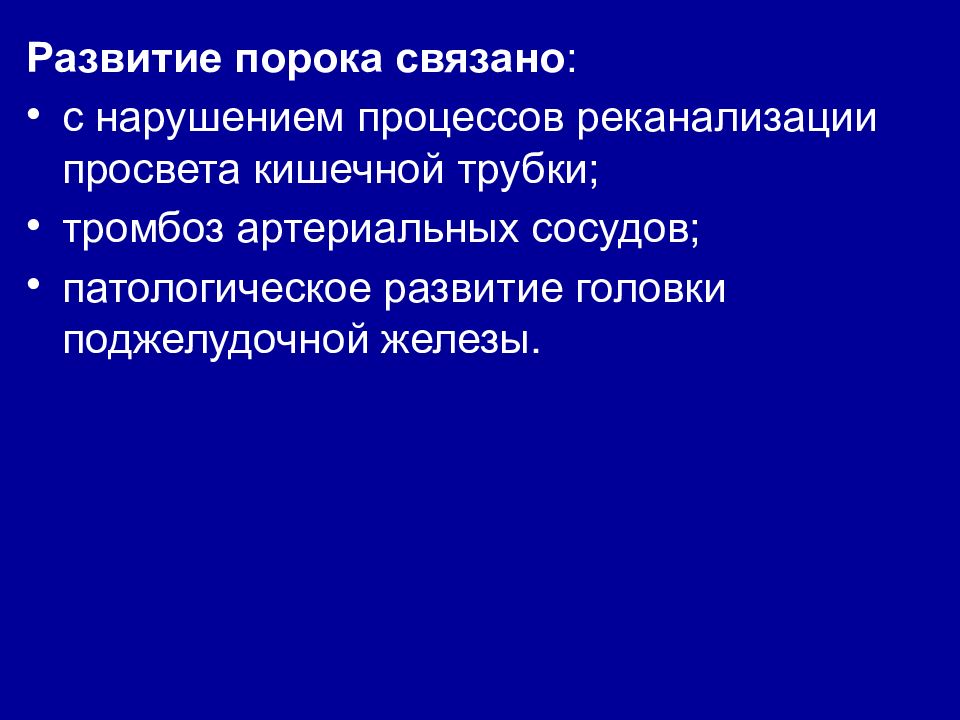 Развитие порока связано:

• с нарушением процессов реканализации просвета кишечной трубки;
• тромбоз артериальных сосудов;
• патологическое развитие головки поджелудочной железы.